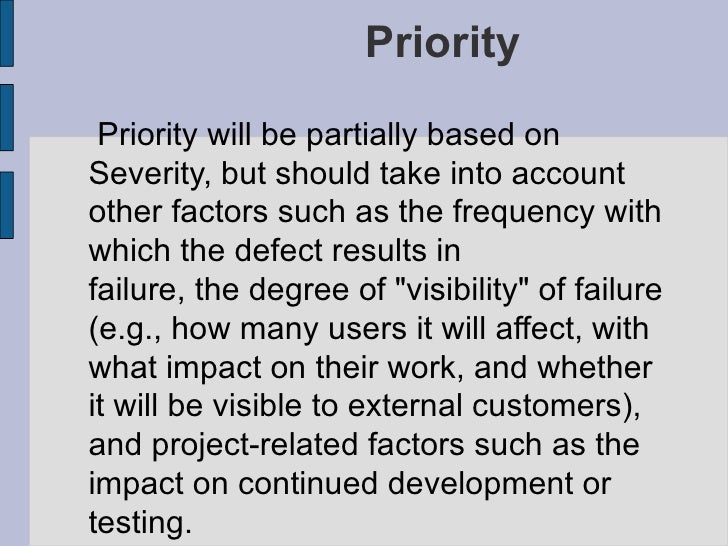 Priority

Priority will be partially based on Severity, but should take into account other factors such as the frequency with which the defect results in failure, the degree of "visibility" of failure (e.g., how many users it will affect, with what impact on their work, and whether it will be visible to external customers), and project-related factors such as the impact on continued development or testing.